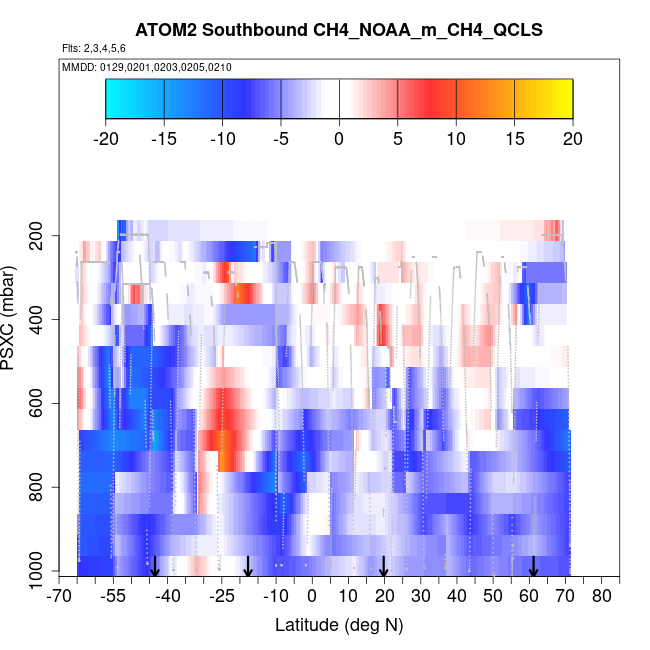 ATOM2 Southbound CH4_NOAA_m_CH4_QCLS
Flts: 2,3,4,5,6
MMDD: 0129,0201,0203,0205,0210

-20 -15 -10 -5 0 5 10 15 20

PSXC (mbar)
200
400
600
800
1000

-70 -55 -40 -25 -10 0 10 20 30 40 50 60 70 80
Latitude (deg N)